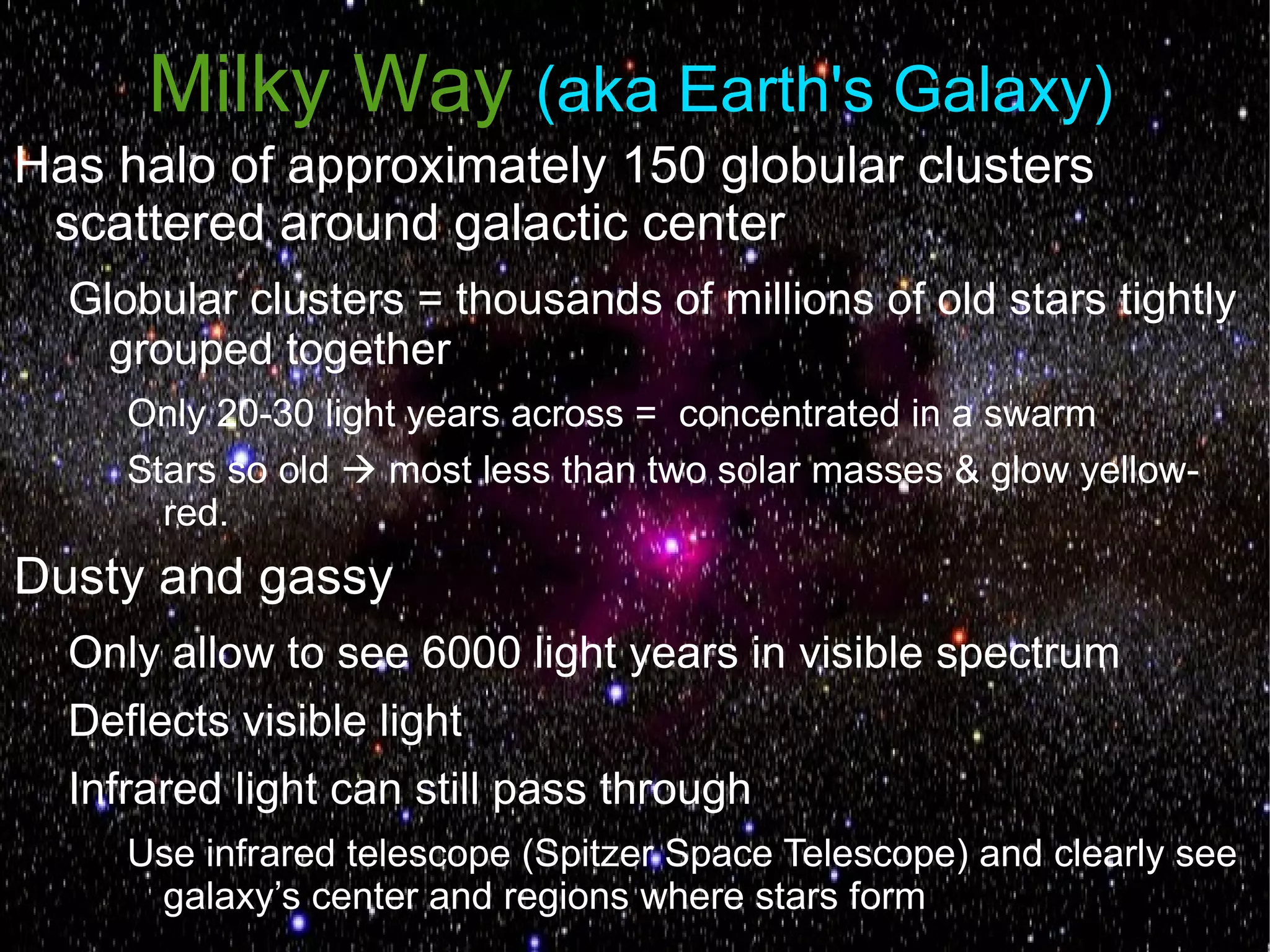 Milky Way (aka Earth's Galaxy)

Has halo of approximately 150 globular clusters scattered around galactic center

Globular clusters = thousands of millions of old stars tightly grouped together

Only 20-30 light years across = concentrated in a swarm

Stars so old → most less than two solar masses & glow yellow-red.

Dusty and gassy

Only allow to see 6000 light years in visible spectrum

Deflects visible light

Infrared light can still pass through

Use infrared telescope (Spitzer Space Telescope) and clearly see galaxy’s center and regions where stars form